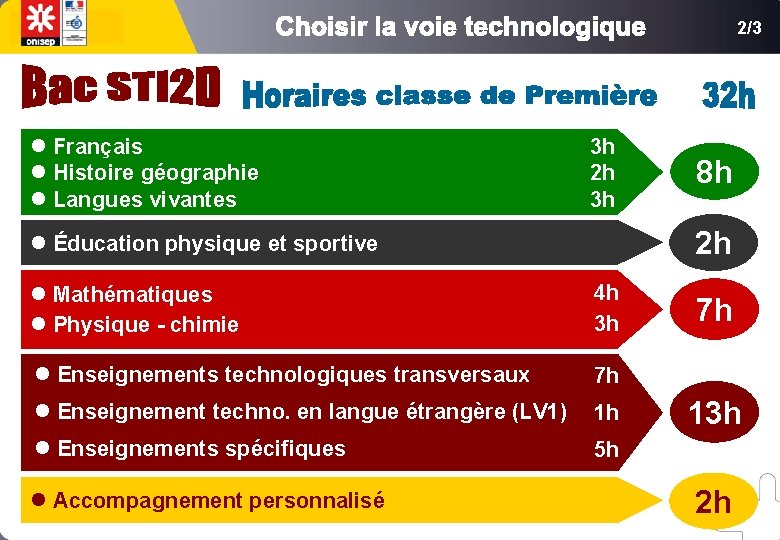 onisep

Choisir la voie technologique 2/3

Bac STI2D Horaires classe de Première 32h

● Français 3h
● Histoire géographie 2h
● Langues vivantes 3h
8h

● Éducation physique et sportive
2h

● Mathématiques 4h
● Physique - chimie 3h
7h

● Enseignements technologiques transversaux 7h
● Enseignement techno. en langue étrangère (LV1) 1h
● Enseignements spécifiques 5h
13h

● Accompagnement personnalisé
2h